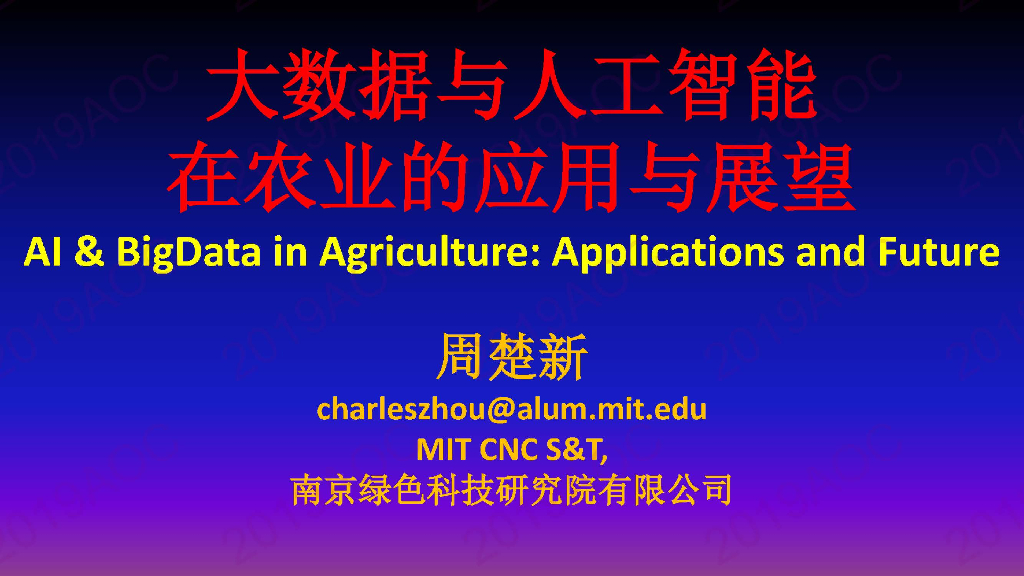 大数据与人工智能
在农业的应用与展望
AI & BigData in Agriculture: Applications and Future

周楚新
charleszhou@alum.mit.edu
MIT CNC S&T,
南京绿色科技研究院有限公司

2019AOC